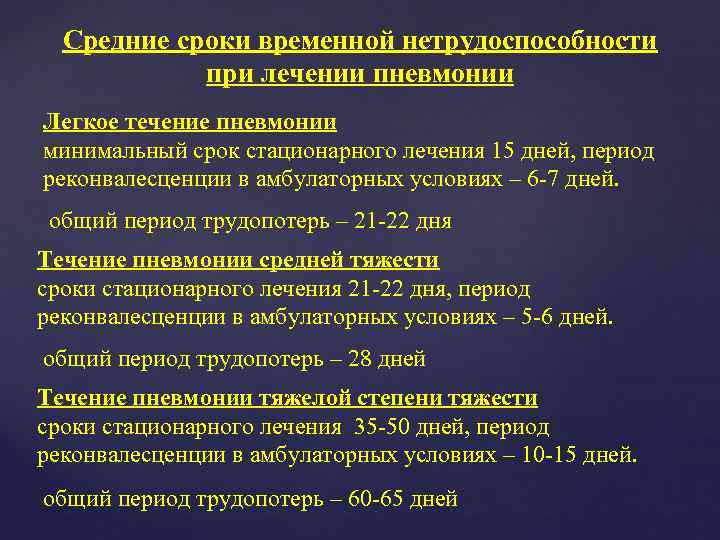 Средние сроки временной нетрудоспособности при лечении пневмонии

Легкое течение пневмонии
минимальный срок стационарного лечения 15 дней, период реконвалесценции в амбулаторных условиях – 6-7 дней.

общий период трудопотерь – 21-22 дня

Течение пневмонии средней тяжести
сроки стационарного лечения 21-22 дня, период реконвалесценции в амбулаторных условиях – 5-6 дней.

общий период трудопотерь – 28 дней

Течение пневмонии тяжелой степени тяжести
сроки стационарного лечения 35-50 дней, период реконвалесценции в амбулаторных условиях – 10-15 дней.

общий период трудопотерь – 60-65 дней